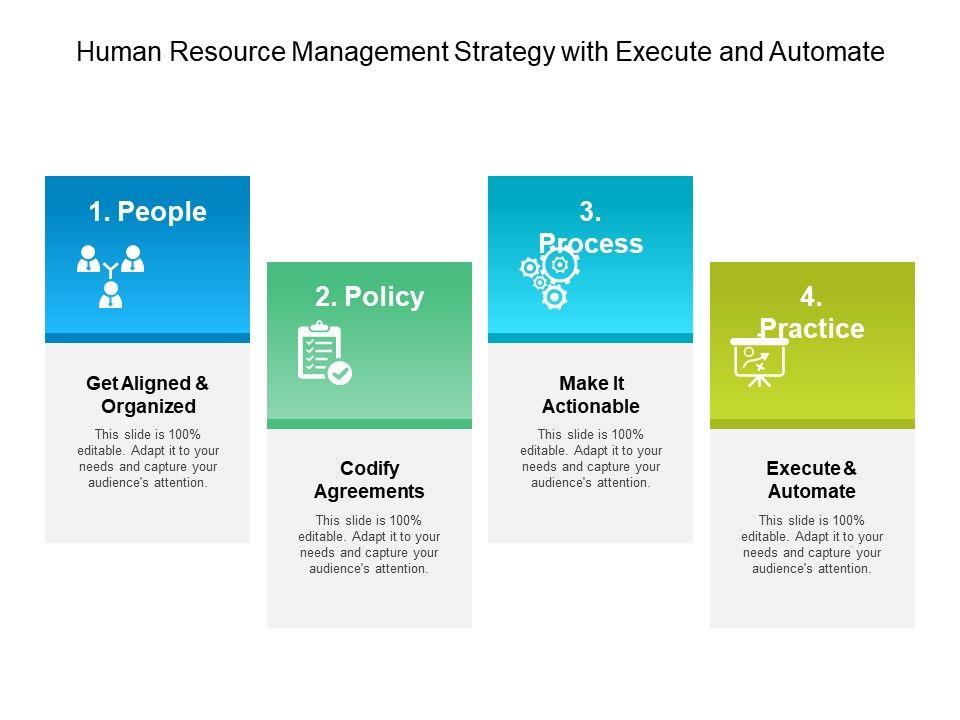 Human Resource Management Strategy with Execute and Automate

1. People

Get Aligned & Organized

This slide is 100% editable. Adapt it to your needs and capture your audience's attention.

2. Policy

Codify Agreements

This slide is 100% editable. Adapt it to your needs and capture your audience's attention.

3. Process

Make It Actionable

This slide is 100% editable. Adapt it to your needs and capture your audience's attention.

4. Practice

Execute & Automate

This slide is 100% editable. Adapt it to your needs and capture your audience's attention.